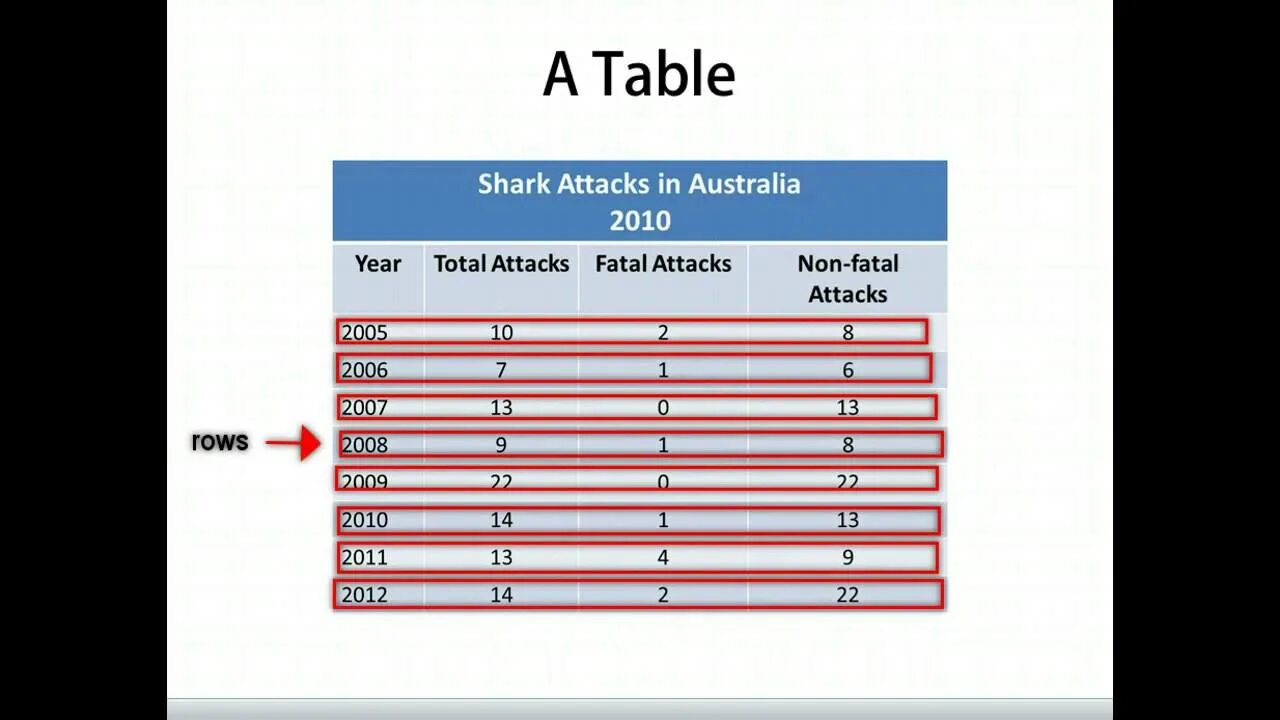 A Table

Shark Attacks in Australia
2010

| Year | Total Attacks | Fatal Attacks | Non-fatal Attacks |
|---|---|---|---|
| 2005 | 10 | 2 | 8 |
| 2006 | 7 | 1 | 6 |
| 2007 | 13 | 0 | 13 |
| 2008 | 9 | 1 | 8 |
| 2009 | 22 | 0 | 22 |
| 2010 | 14 | 1 | 13 |
| 2011 | 13 | 4 | 9 |
| 2012 | 14 | 2 | 22 |

rows